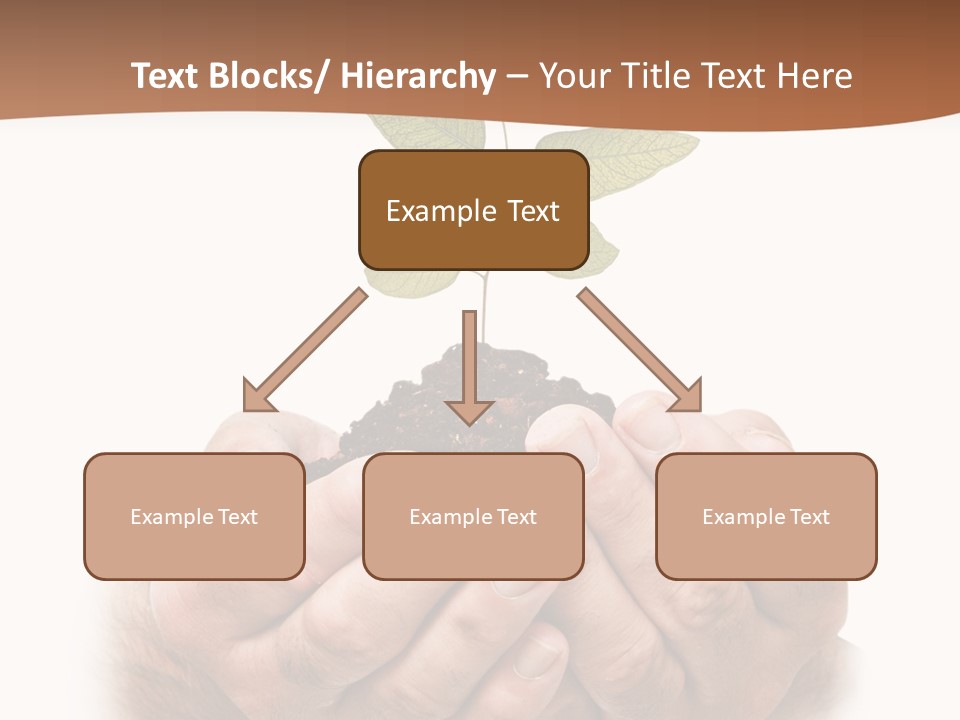 Text Blocks/ Hierarchy – Your Title Text Here

Example Text

Example Text

Example Text

Example Text